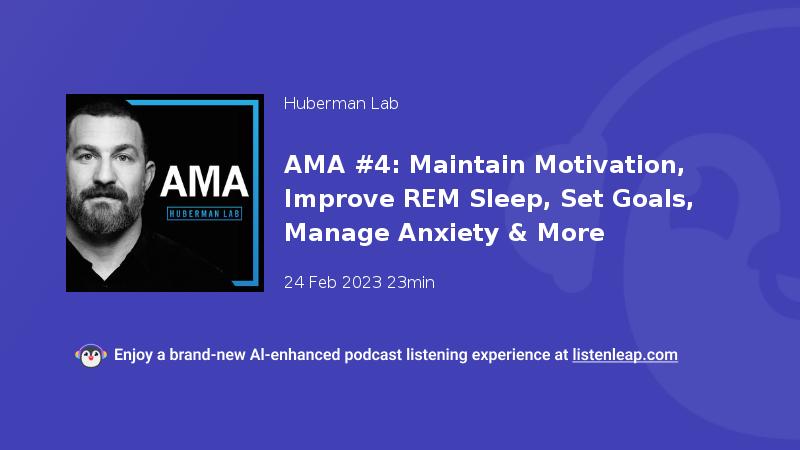 AMA
HUBERMAN LAB

Huberman Lab

AMA #4: Maintain Motivation, Improve REM Sleep, Set Goals, Manage Anxiety & More

24 Feb 2023 23min

Enjoy a brand-new AI-enhanced podcast listening experience at listenleap.com